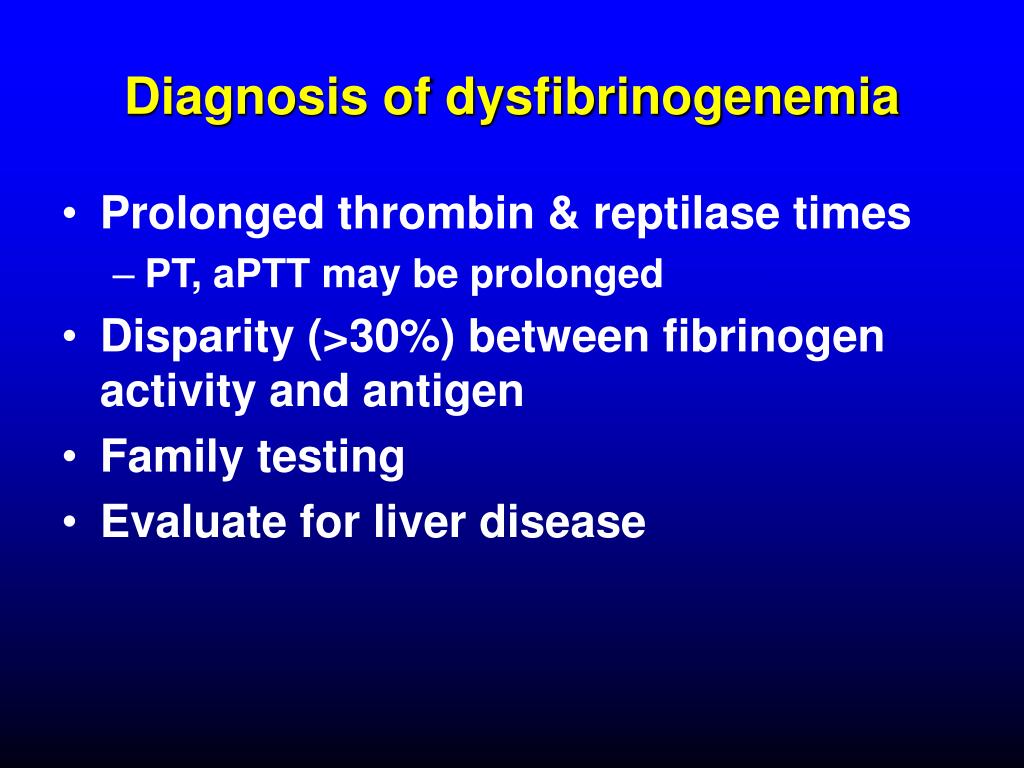 Diagnosis of dysfibrinogenemia

• Prolonged thrombin & reptilase times
– PT, aPTT may be prolonged
• Disparity (>30%) between fibrinogen activity and antigen
• Family testing
• Evaluate for liver disease